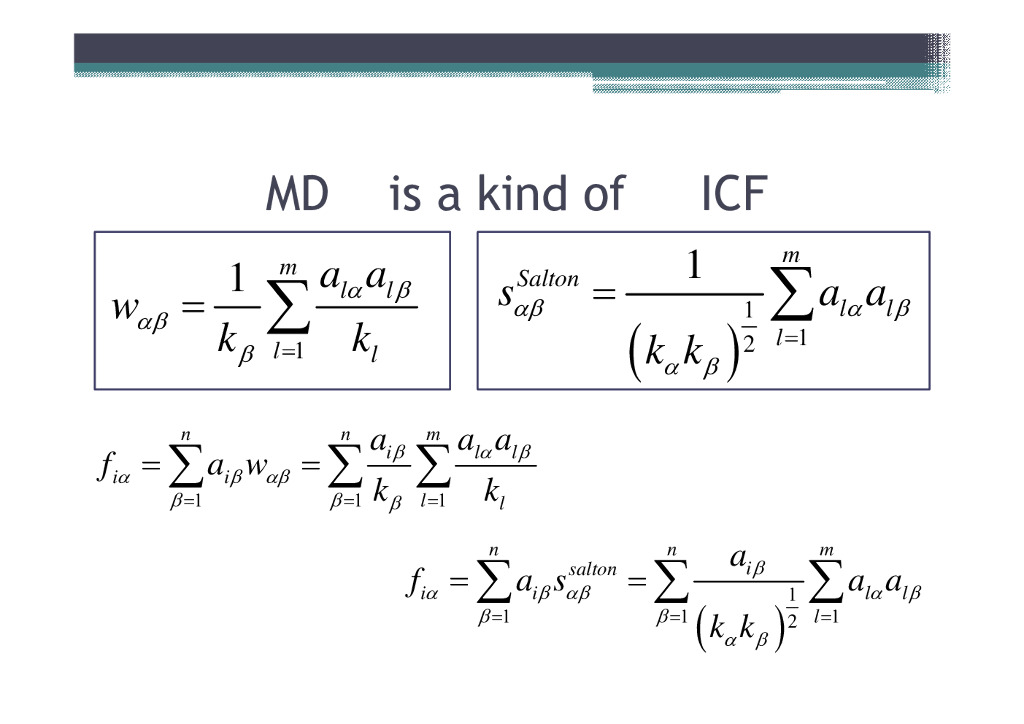 MD is a kind of ICF

$w_{\alpha\beta} = \frac{1}{k_\beta} \sum_{l=1}^{m} \frac{a_{l\alpha} a_{l\beta}}{k_l}$

$s_{\alpha\beta}^{Salton} = \frac{1}{\left(k_\alpha k_\beta\right)^{\frac{1}{2}}} \sum_{l=1}^{m} a_{l\alpha} a_{l\beta}$

$f_{i\alpha} = \sum_{\beta=1}^{n} a_{i\beta} w_{\alpha\beta} = \sum_{\beta=1}^{n} \frac{a_{i\beta}}{k_\beta} \sum_{l=1}^{m} \frac{a_{l\alpha} a_{l\beta}}{k_l}$

$f_{i\alpha} = \sum_{\beta=1}^{n} a_{i\beta} s_{\alpha\beta}^{salton} = \sum_{\beta=1}^{n} \frac{a_{i\beta}}{\left(k_\alpha k_\beta\right)^{\frac{1}{2}}} \sum_{l=1}^{m} a_{l\alpha} a_{l\beta}$